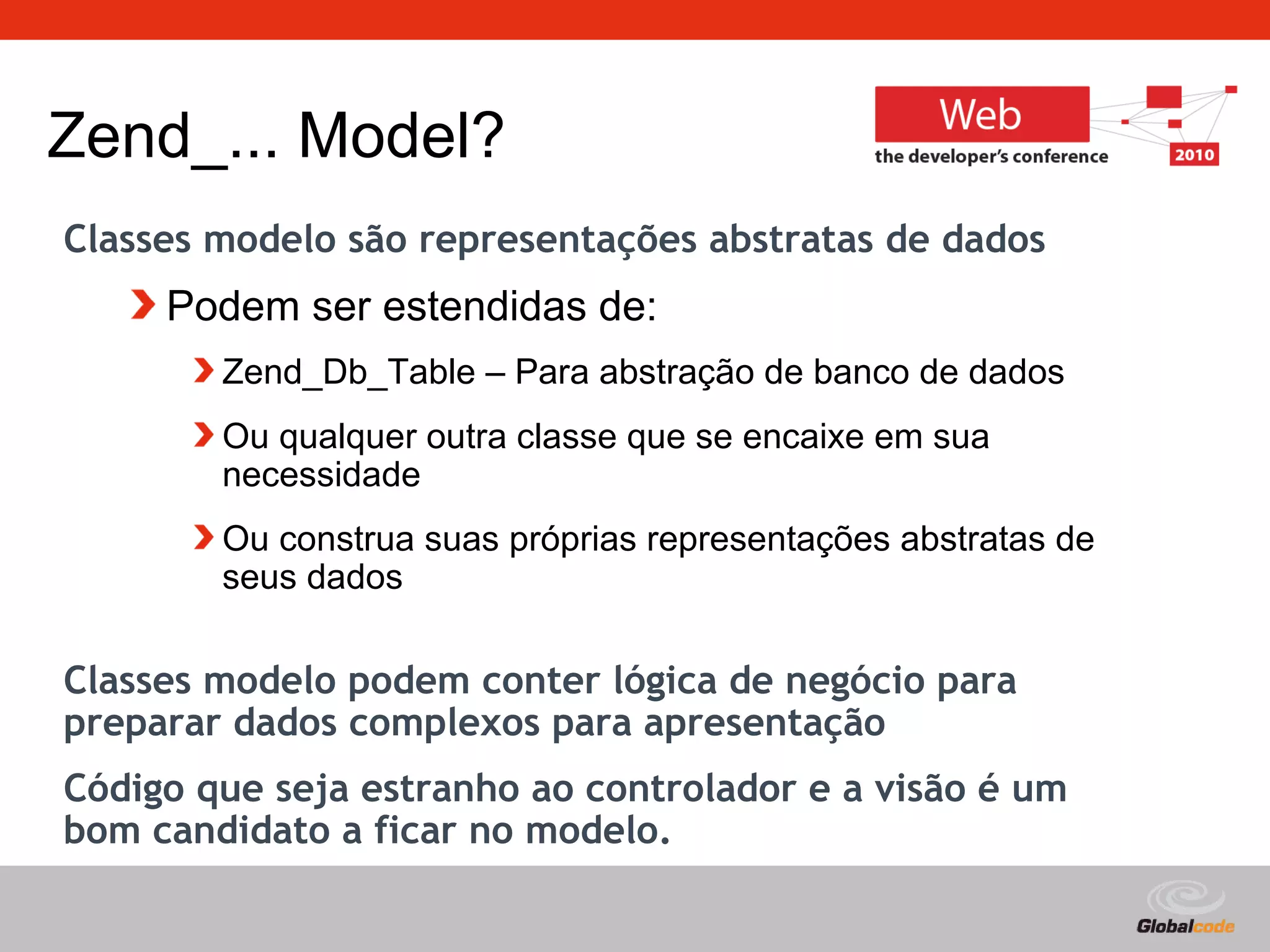 Zend_... Model?

Web
the developer's conference
2010

Classes modelo são representações abstratas de dados

Podem ser estendidas de:

Zend_Db_Table – Para abstração de banco de dados

Ou qualquer outra classe que se encaixe em sua necessidade

Ou construa suas próprias representações abstratas de seus dados

Classes modelo podem conter lógica de negócio para preparar dados complexos para apresentação

Código que seja estranho ao controlador e a visão é um bom candidato a ficar no modelo.

Globalcode